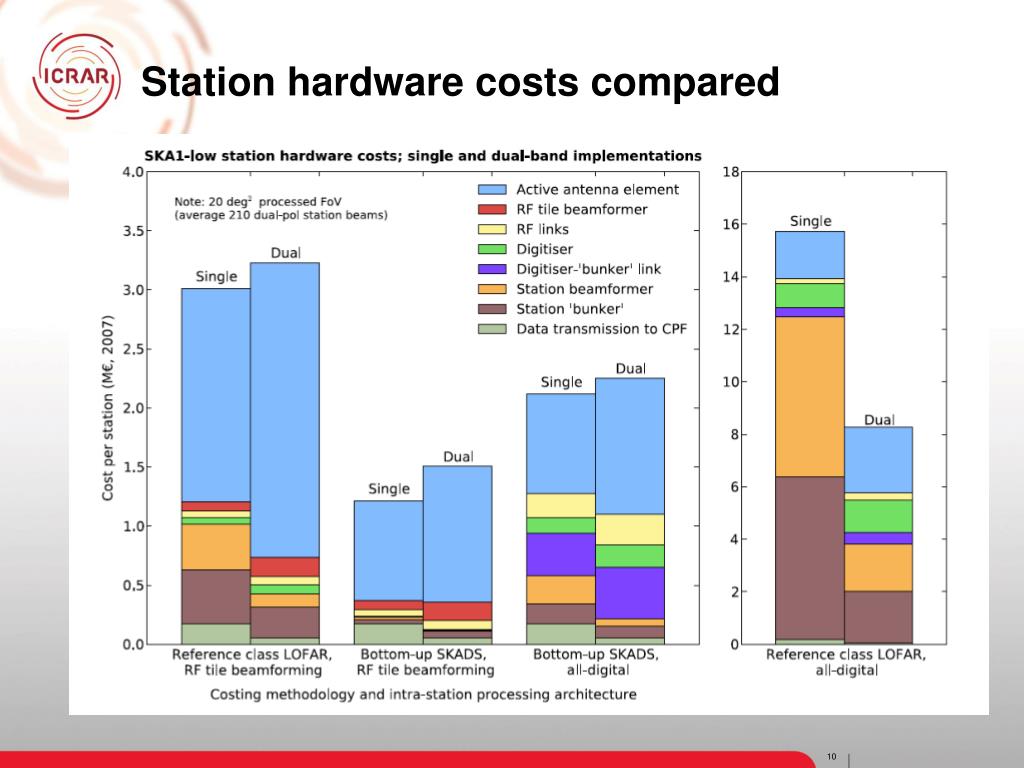 ICRAR

Station hardware costs compared

SKA1-low station hardware costs; single and dual-band implementations

Note: 20 deg$^2$ processed FoV
(average 210 dual-pol station beams)

Active antenna element
RF tile beamformer
RF links
Digitiser
Digitiser-'bunker' link
Station beamformer
Station 'bunker'
Data transmission to CPF

Cost per station (M€, 2007)

4.0
3.5
3.0
2.5
2.0
1.5
1.0
0.5
0.0

Single
Dual
Single
Dual
Single
Dual

Reference class LOFAR, RF tile beamforming
Bottom-up SKADS, RF tile beamforming
Bottom-up SKADS, all-digital

Costing methodology and intra-station processing architecture

18
16
14
12
10
8
6
4
2
0

Single
Dual

Reference class LOFAR, all-digital

10